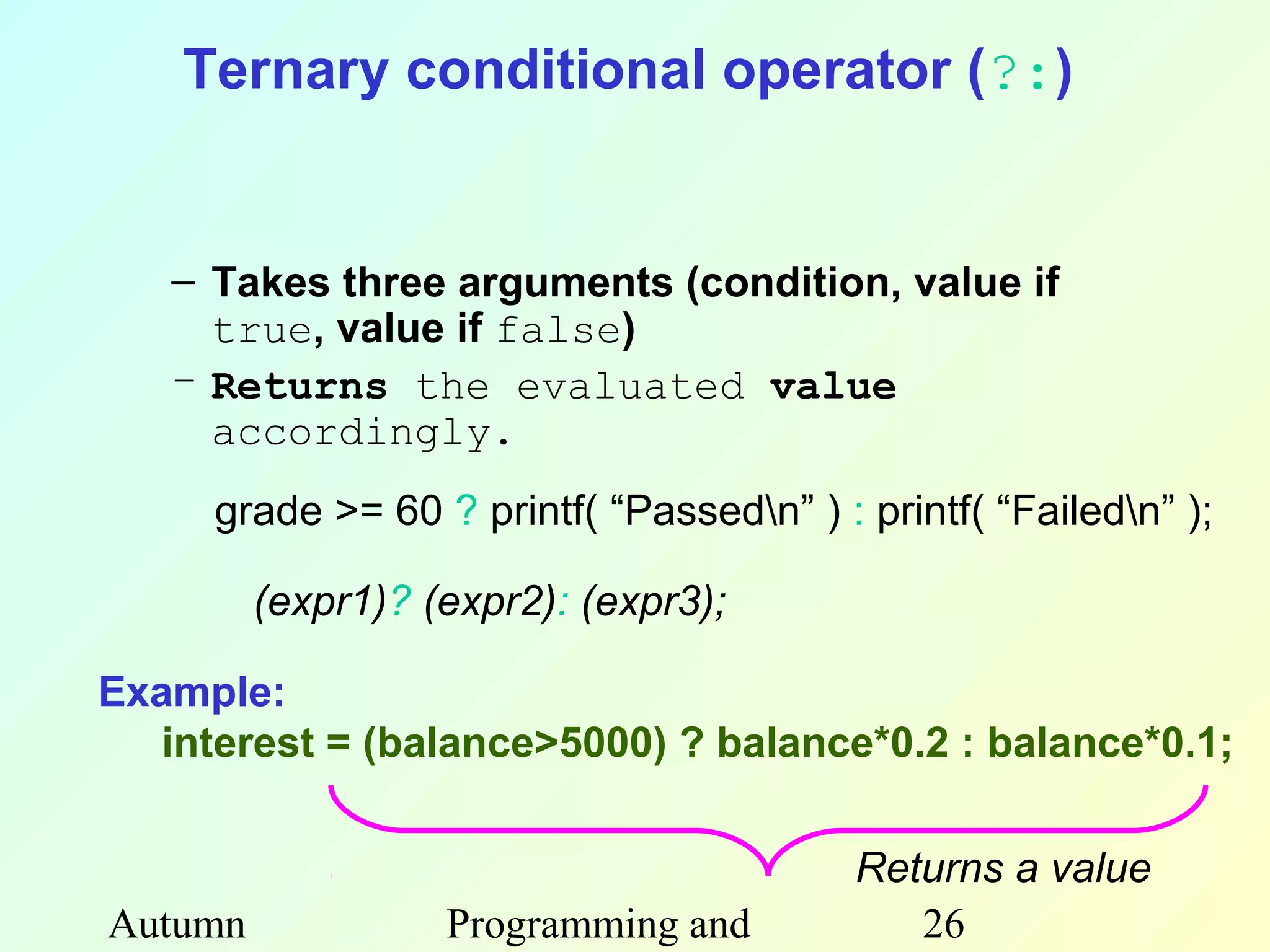 Ternary conditional operator (?:)

– Takes three arguments (condition, value if true, value if false)

– Returns the evaluated value accordingly.

grade >= 60 ? printf( “Passed\n” ) : printf( “Failed\n” );

(expr1)? (expr2): (expr3);

Example:

interest = (balance>5000) ? balance*0.2 : balance*0.1;

Returns a value

Autumn

Programming and

26